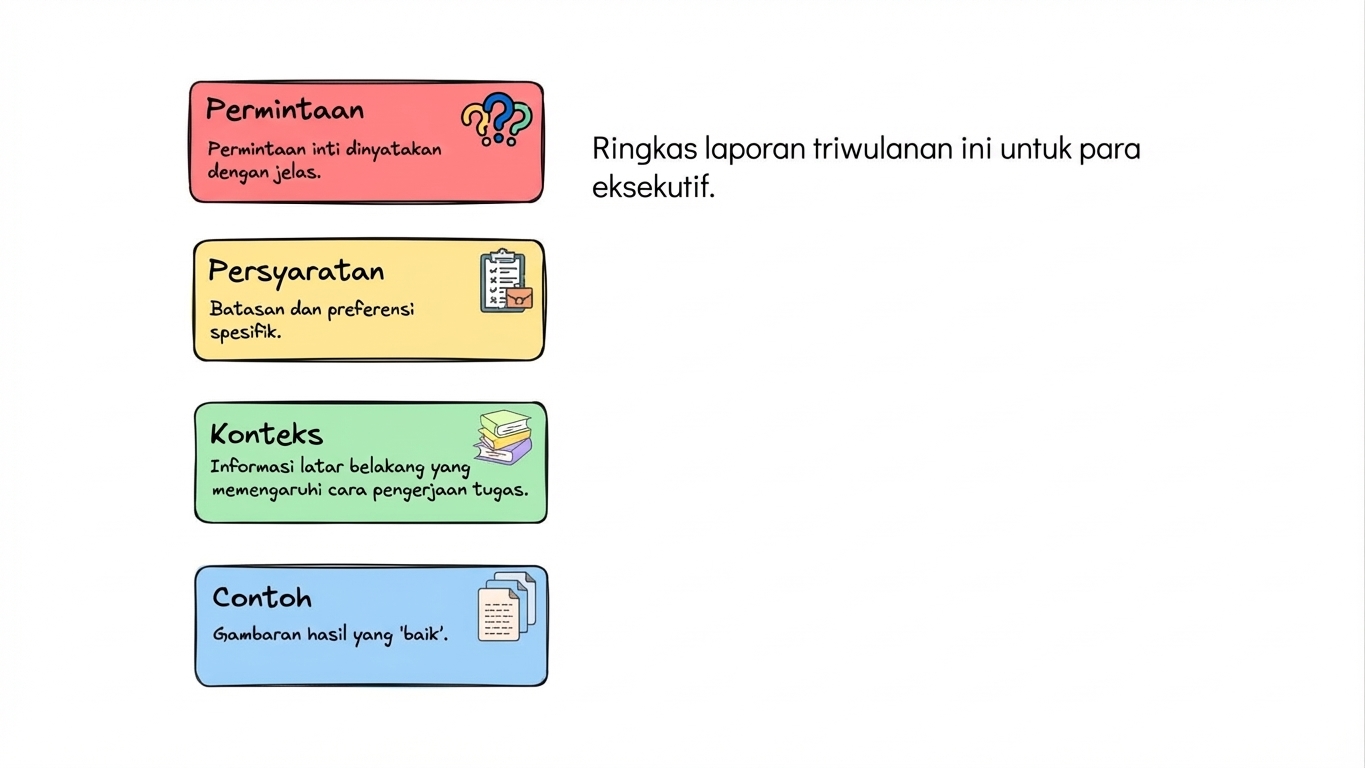 Permintaan
Permintaan inti dinyatakan dengan jelas.

Persyaratan
Batasan dan preferensi spesifik.

Konteks
Informasi latar belakang yang memengaruhi cara pengerjaan tugas.

Contoh
Gambaran hasil yang 'baik'.

Ringkas laporan triwulanan ini untuk para eksekutif.